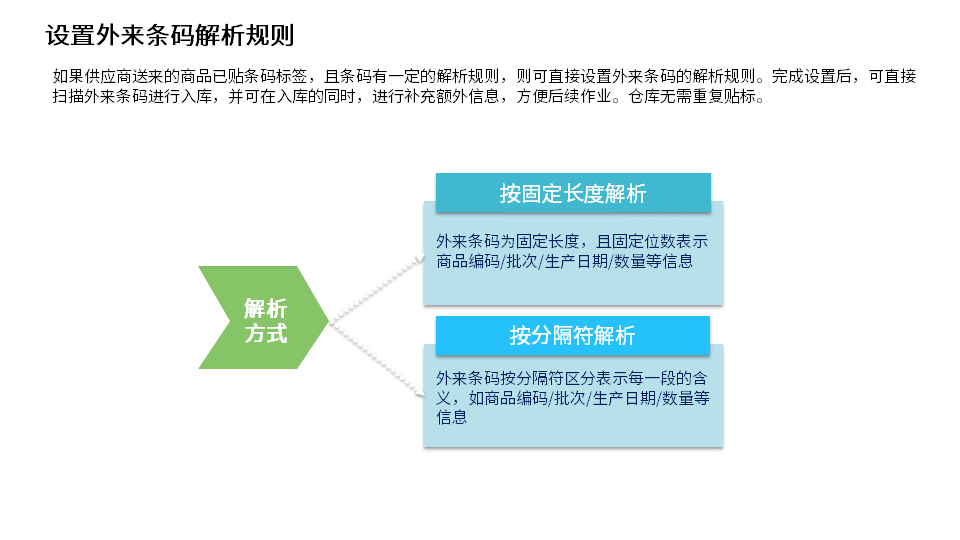 设置外来条码解析规则

如果供应商送来的商品已贴条码标签，且条码有一定的解析规则，则可直接设置外来条码的解析规则。完成设置后，可直接扫描外来条码进行入库，并可在入库的同时，进行补充额外信息，方便后续作业。仓库无需重复贴标。

解析方式

按固定长度解析

外来条码为固定长度，且固定位数表示商品编码/批次/生产日期/数量等信息

按分隔符解析

外来条码按分隔符区分表示每一段的含义，如商品编码/批次/生产日期/数量等信息